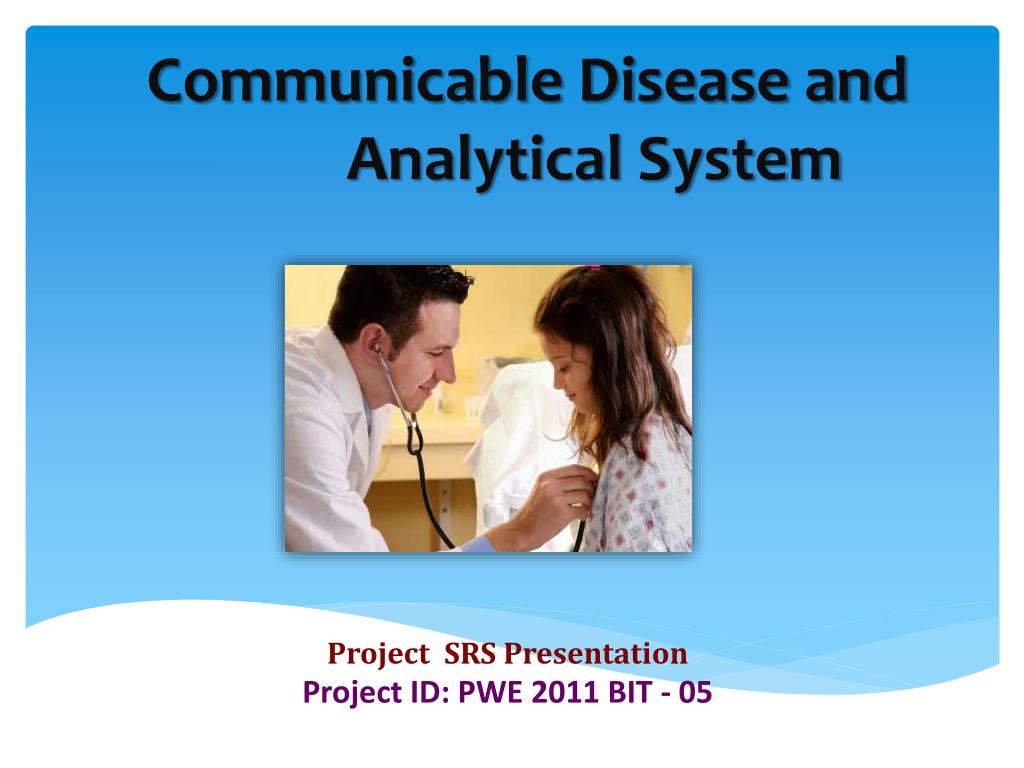 Communicable Disease and Analytical System

Project SRS Presentation
Project ID: PWE 2011 BIT - 05